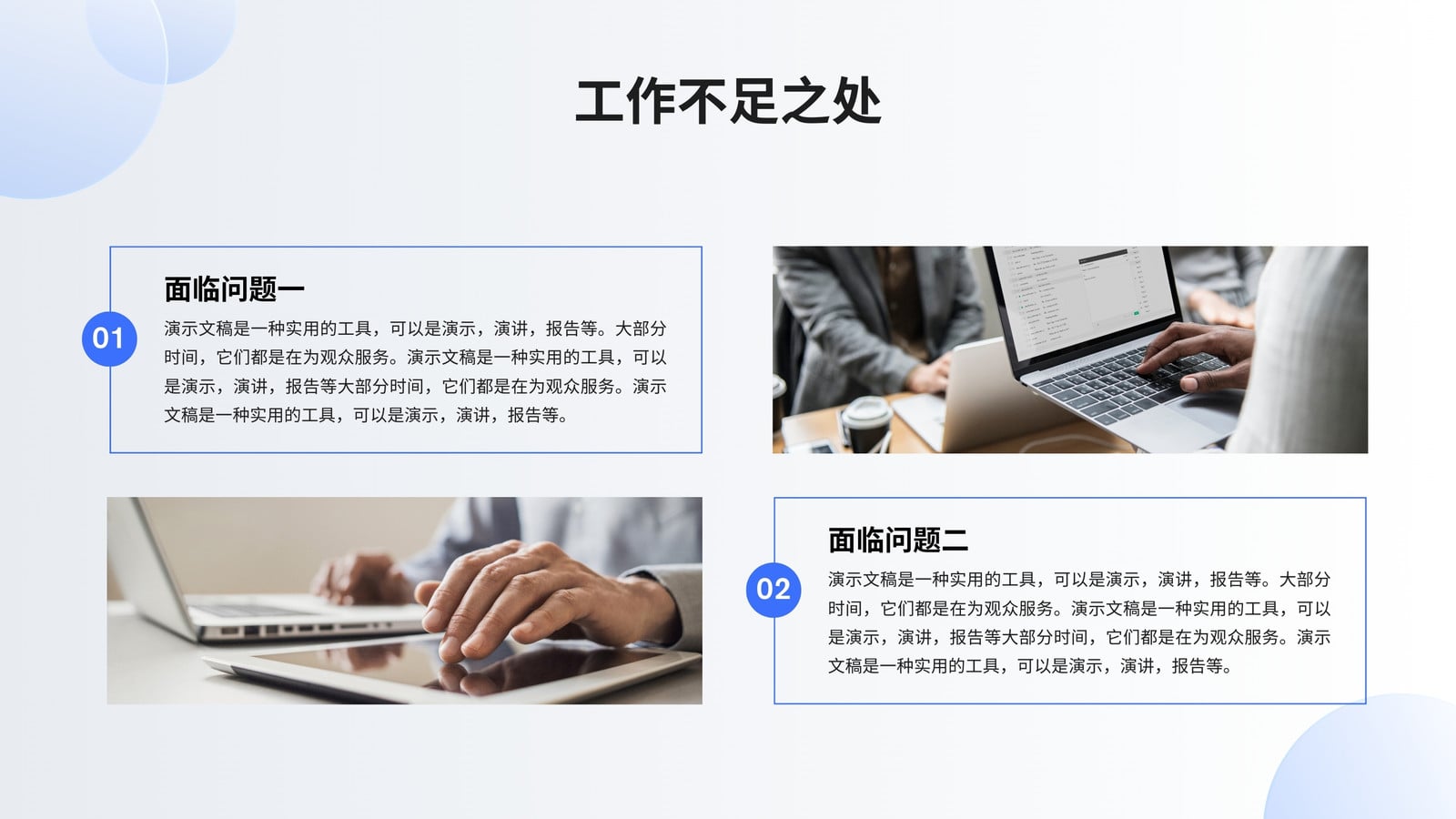 工作不足之处

01

面临问题一

演示文稿是一种实用的工具，可以是演示，演讲，报告等。大部分时间，它们都是在为观众服务。演示文稿是一种实用的工具，可以是演示，演讲，报告等大部分时间，它们都是在为观众服务。演示文稿是一种实用的工具，可以是演示，演讲，报告等。

02

面临问题二

演示文稿是一种实用的工具，可以是演示，演讲，报告等。大部分时间，它们都是在为观众服务。演示文稿是一种实用的工具，可以是演示，演讲，报告等大部分时间，它们都是在为观众服务。演示文稿是一种实用的工具，可以是演示，演讲，报告等。